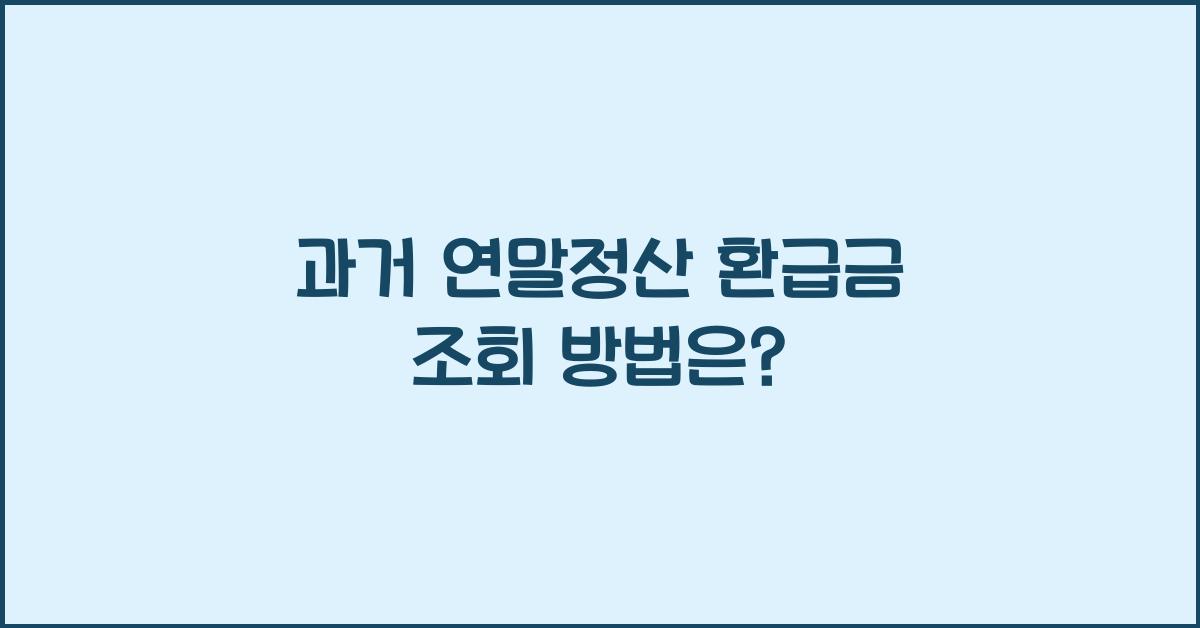 과거 연말정산 환급금 조회 방법은?